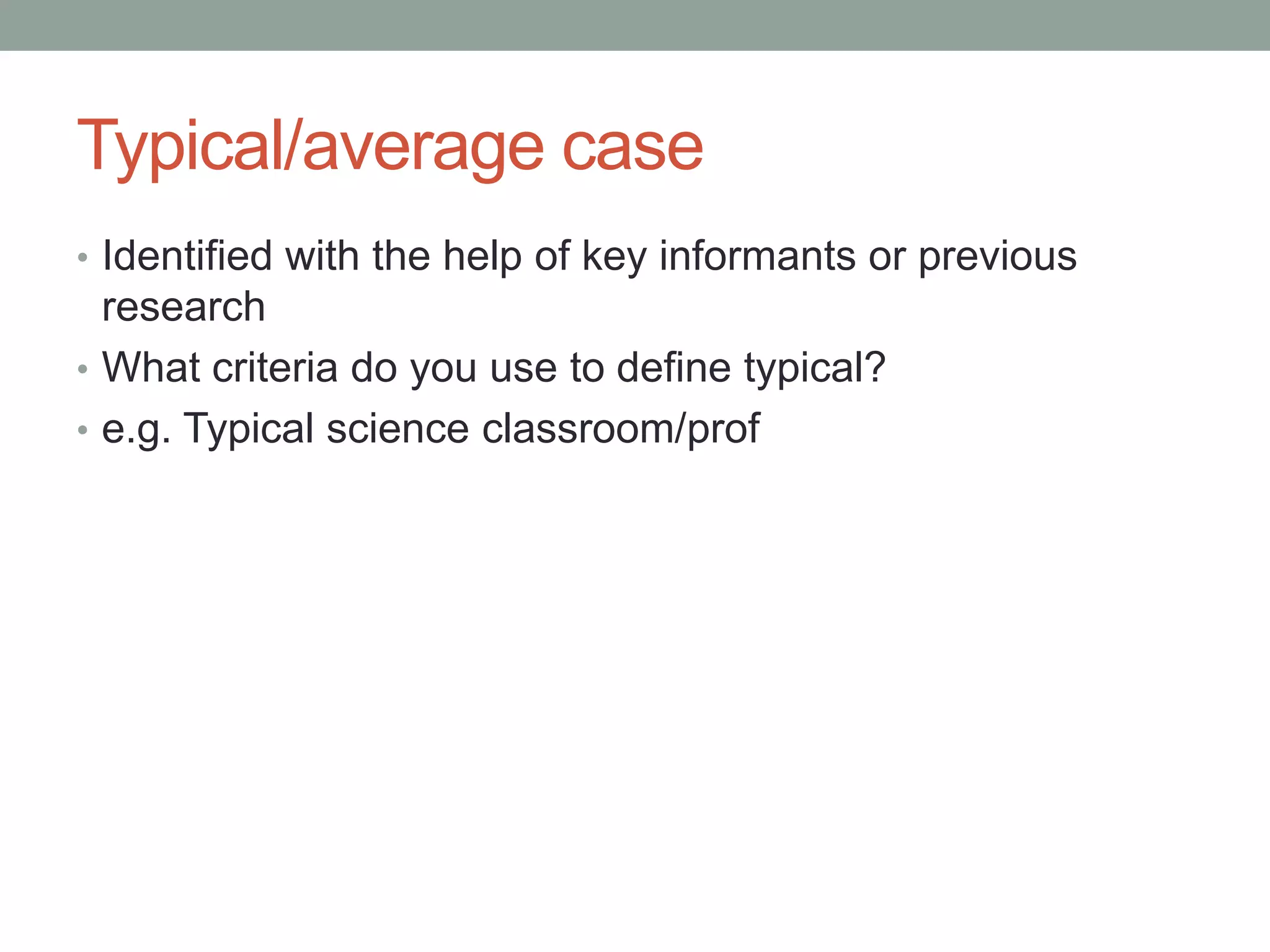 Typical/average case

• Identified with the help of key informants or previous research
• What criteria do you use to define typical?
• e.g. Typical science classroom/prof